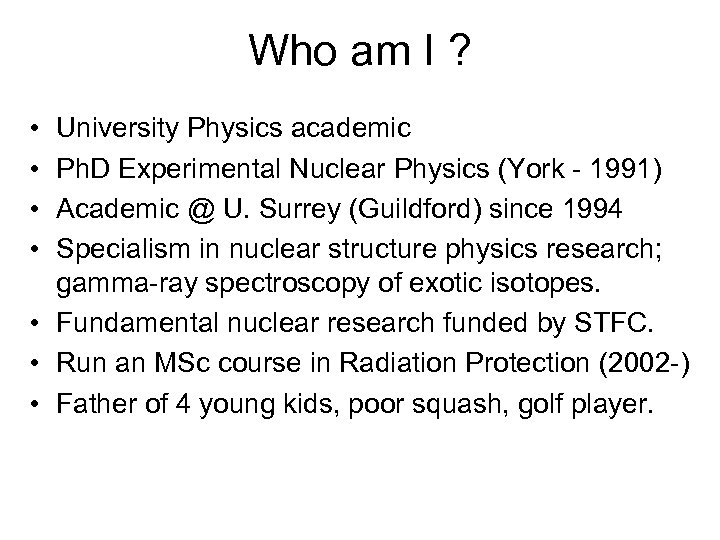 Who am I ?

• University Physics academic
• PhD Experimental Nuclear Physics (York - 1991)
• Academic @ U. Surrey (Guildford) since 1994
• Specialism in nuclear structure physics research; gamma-ray spectroscopy of exotic isotopes.
• Fundamental nuclear research funded by STFC.
• Run an MSc course in Radiation Protection (2002-)
• Father of 4 young kids, poor squash, golf player.